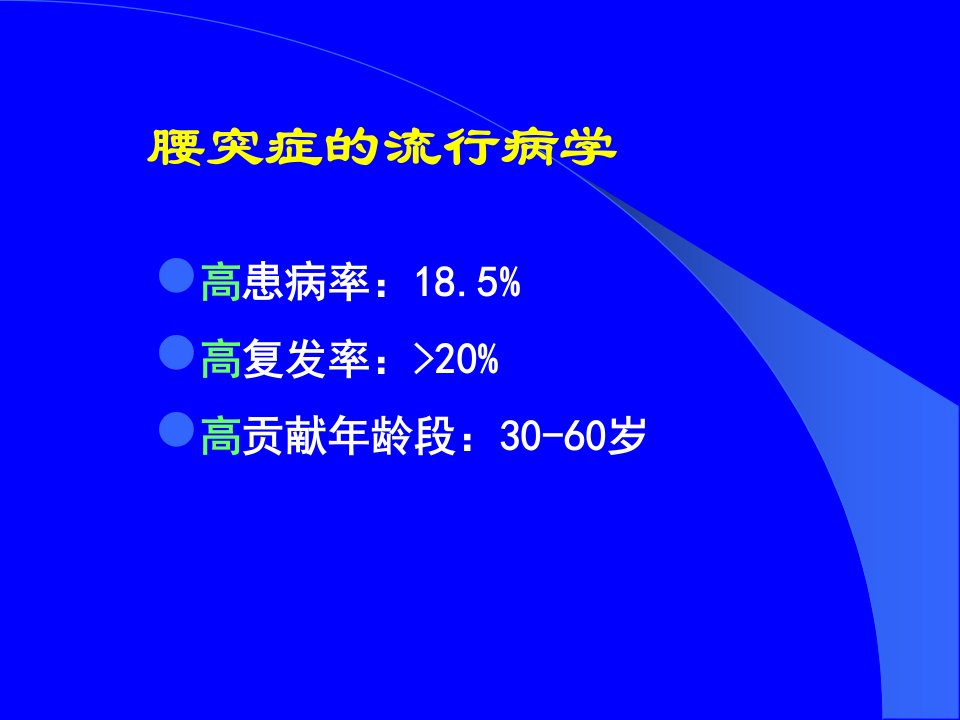 腰突症的流行病学

高患病率：18.5%

高复发率：>20%

高贡献年龄段：30-60岁